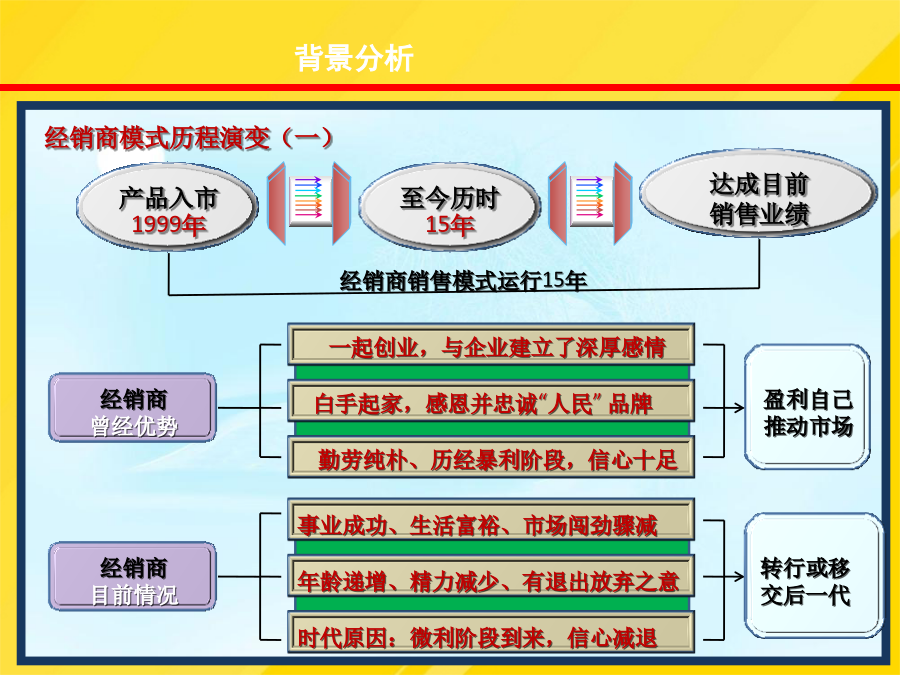 背景分析

经销商模式历程演变（一）

产品入市
1999年

至今历时
15年

达成目前
销售业绩

经销商销售模式运行15年

经销商
曾经优势

一起创业，与企业建立了深厚感情

白手起家，感恩并忠诚“人民”品牌

勤劳纯朴、历经暴利阶段，信心十足

盈利自己
推动市场

经销商
目前情况

事业成功、生活富裕、市场闯劲骤减

年龄递增、精力减少、有退出放弃之意

时代原因：微利阶段到来，信心减退

转行或移
交后一代